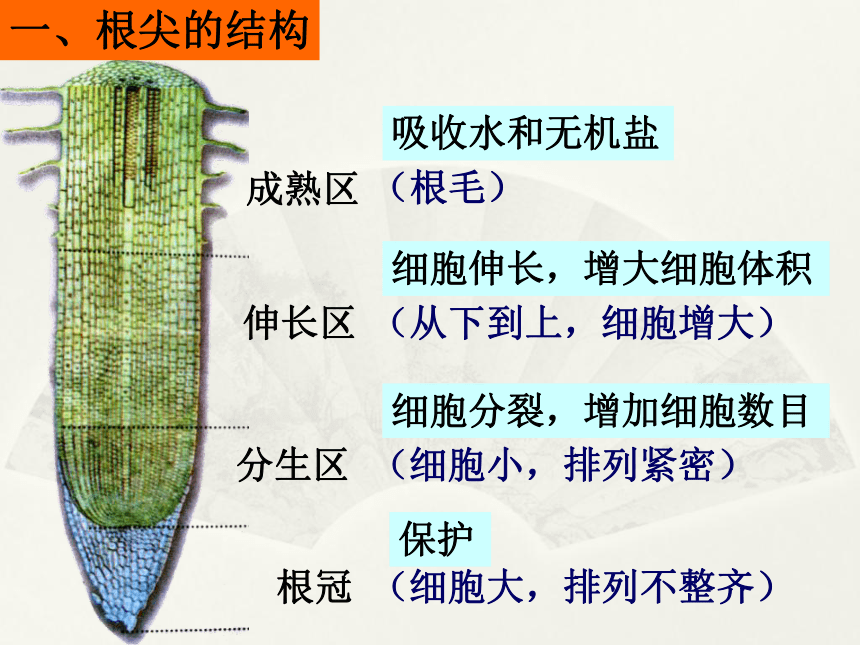 一、根尖的结构

吸收水和无机盐

成熟区 （根毛）

细胞伸长，增大细胞体积

伸长区 （从下到上，细胞增大）

细胞分裂，增加细胞数目

分生区 （细胞小，排列紧密）

保护

根冠 （细胞大，排列不整齐）